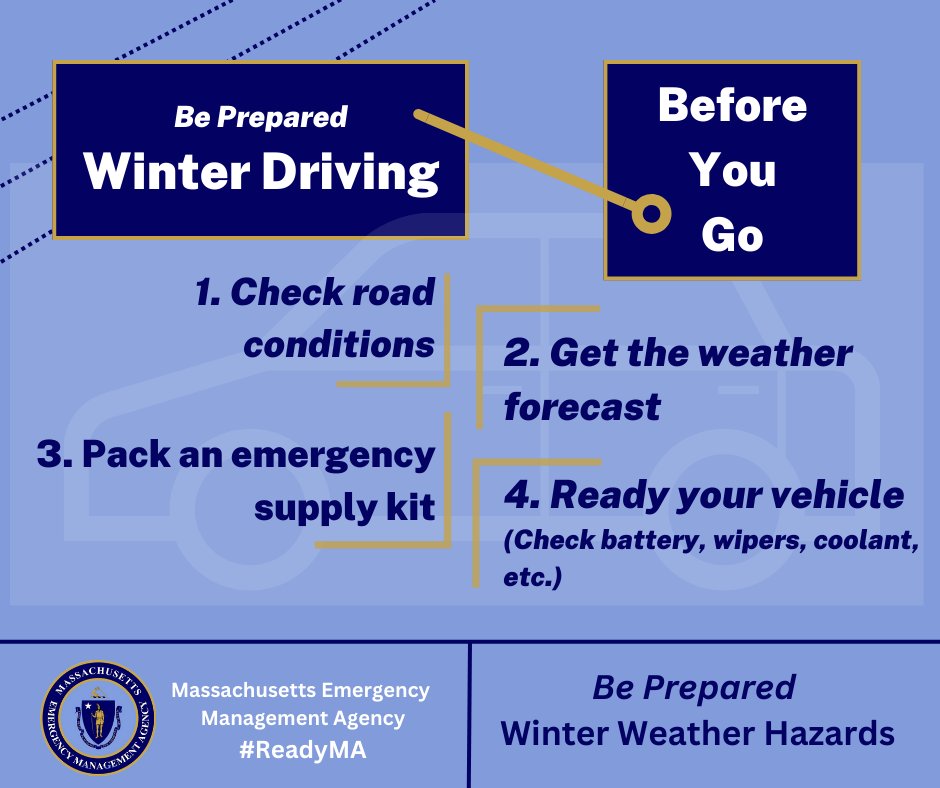 Be Prepared
Winter Driving

Before You Go

1. Check road conditions

2. Get the weather forecast

3. Pack an emergency supply kit

4. Ready your vehicle
(Check battery, wipers, coolant, etc.)

MASSACHUSETTS EMERGENCY MANAGEMENT AGENCY

Massachusetts Emergency Management Agency
#ReadyMA

Be Prepared
Winter Weather Hazards